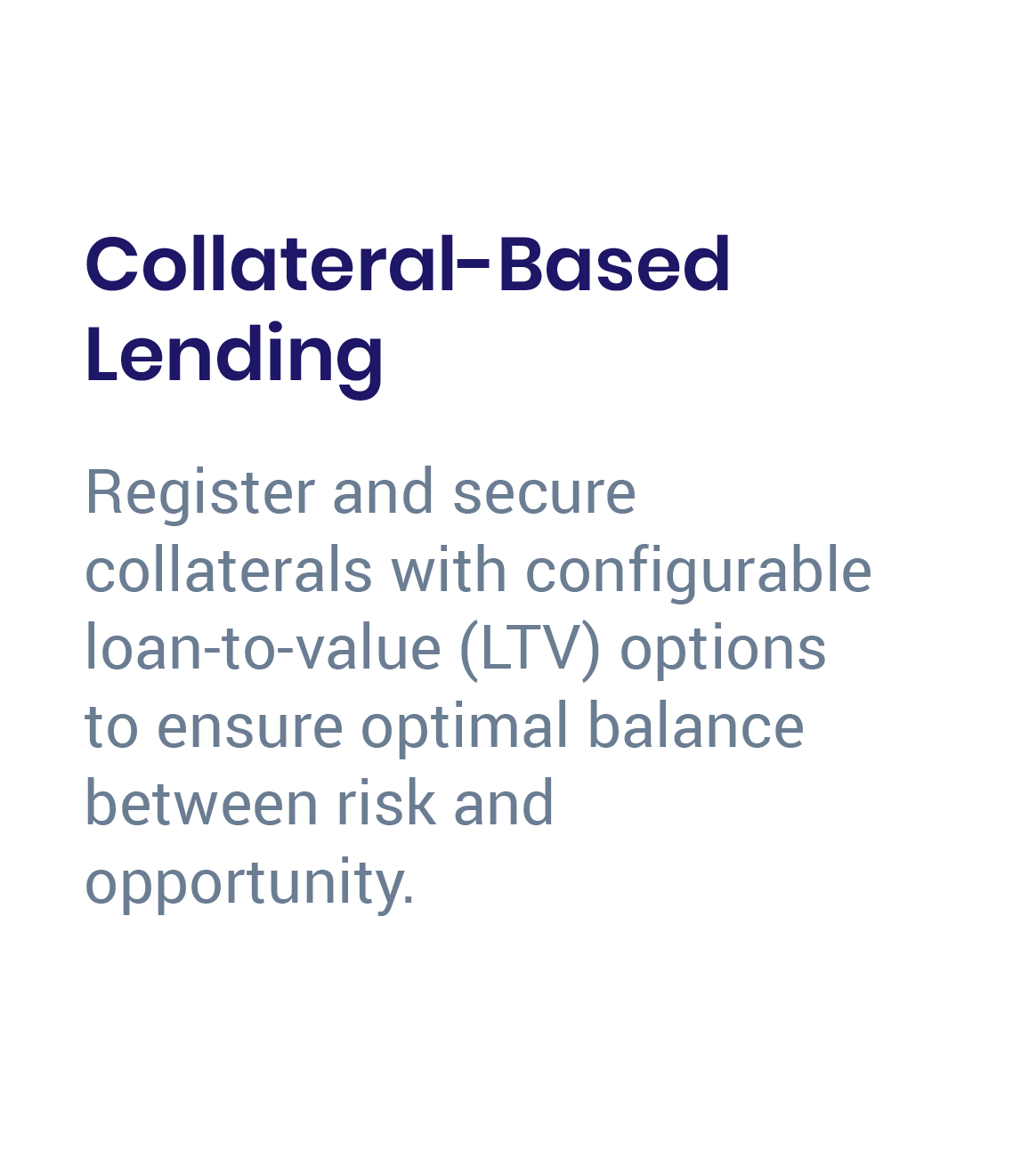 Collateral-Based Lending

Register and secure collaterals with configurable loan-to-value (LTV) options to ensure optimal balance between risk and opportunity.